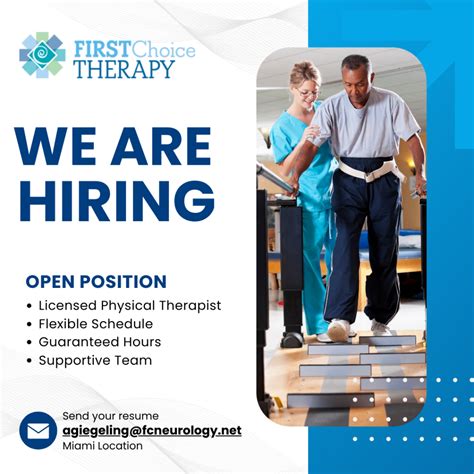 FIRSTChoice THERAPY

WE ARE HIRING

OPEN POSITION
• Licensed Physical Therapist
• Flexible Schedule
• Guaranteed Hours
• Supportive Team

Send your resume
agiegeling@fcneurology.net
Miami Location